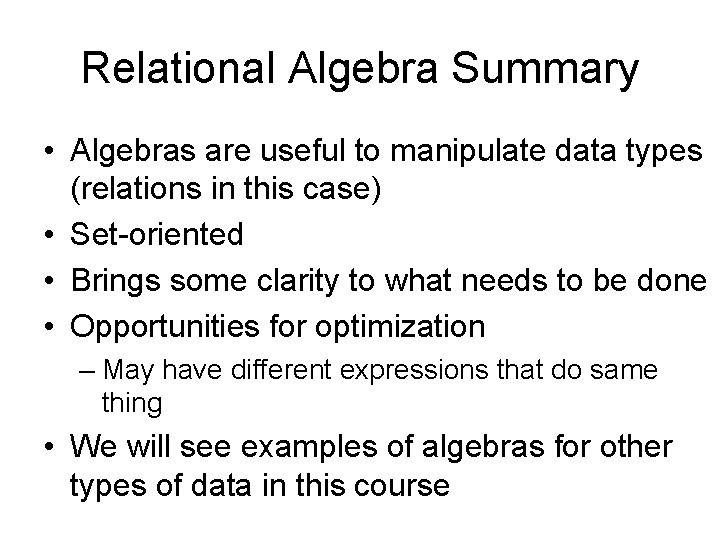 Relational Algebra Summary

• Algebras are useful to manipulate data types (relations in this case)
• Set-oriented
• Brings some clarity to what needs to be done
• Opportunities for optimization
– May have different expressions that do same thing
• We will see examples of algebras for other types of data in this course